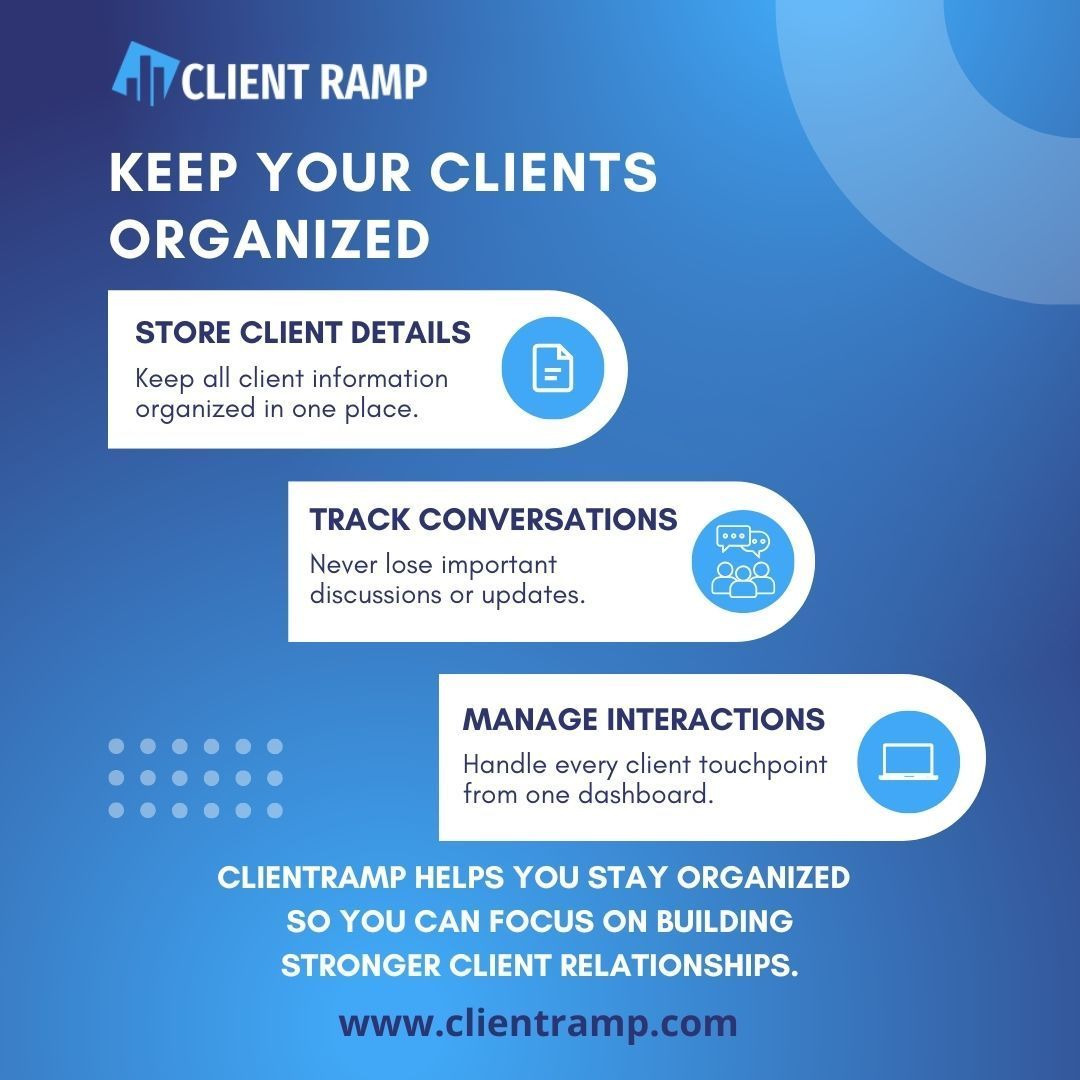 CLIENT RAMP

KEEP YOUR CLIENTS ORGANIZED

STORE CLIENT DETAILS
Keep all client information organized in one place.

TRACK CONVERSATIONS
Never lose important discussions or updates.

MANAGE INTERACTIONS
Handle every client touchpoint from one dashboard.

CLIENTRAMP HELPS YOU STAY ORGANIZED SO YOU CAN FOCUS ON BUILDING STRONGER CLIENT RELATIONSHIPS.

www.clientramp.com